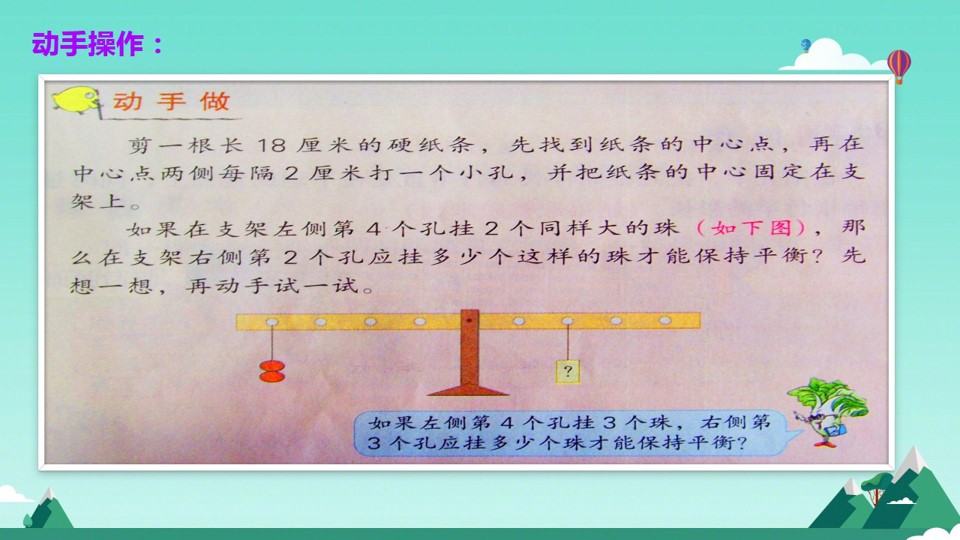 动手操作：

动手做

剪一根长 18 厘米的硬纸条，先找到纸条的中心点，再在中心点两侧每隔 2 厘米打一个小孔，并把纸条的中心固定在支架上。

如果在支架左侧第 4 个孔挂 2 个同样大的珠（如下图），那么在支架右侧第 2 个孔应挂多少个这样的珠才能保持平衡？先想一想，再动手试一试。

?

如果左侧第 4 个孔挂 3 个珠，右侧第 3 个孔应挂多少个珠才能保持平衡？